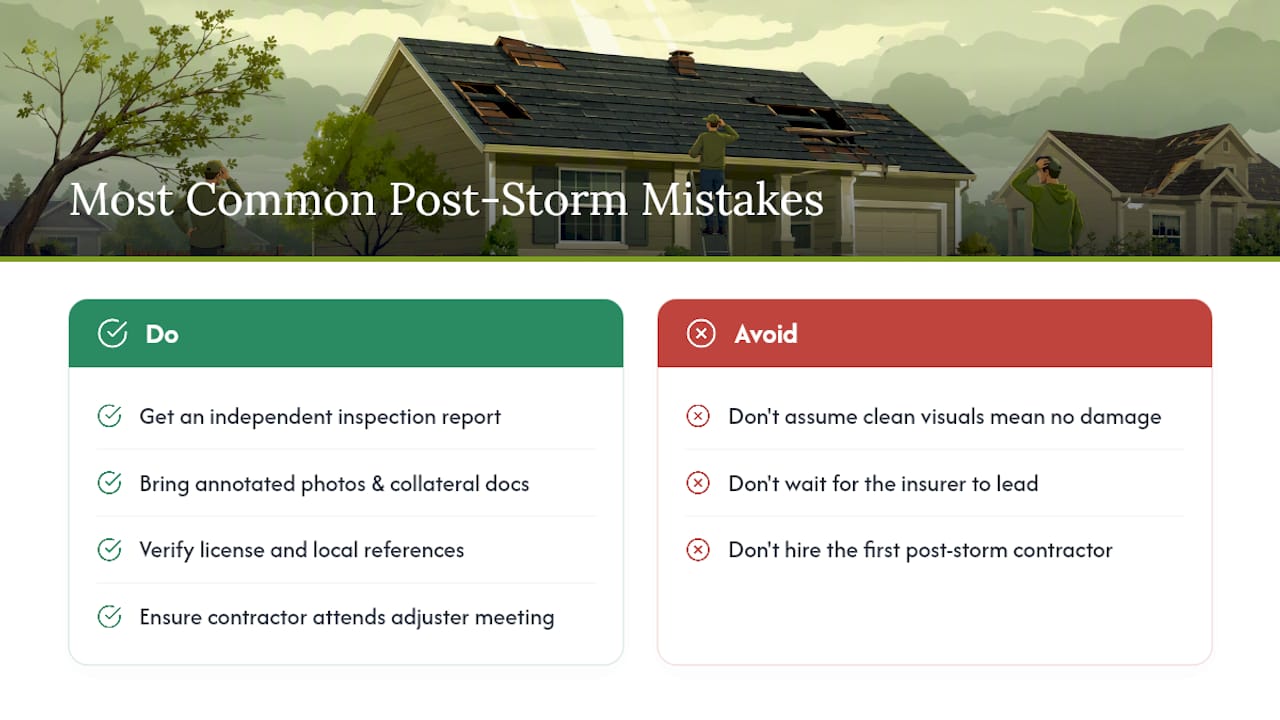 Most Common Post-Storm Mistakes

Do

Get an independent inspection report

Bring annotated photos & collateral docs

Verify license and local references

Ensure contractor attends adjuster meeting

Avoid

Don't assume clean visuals mean no damage

Don't wait for the insurer to lead

Don't hire the first post-storm contractor